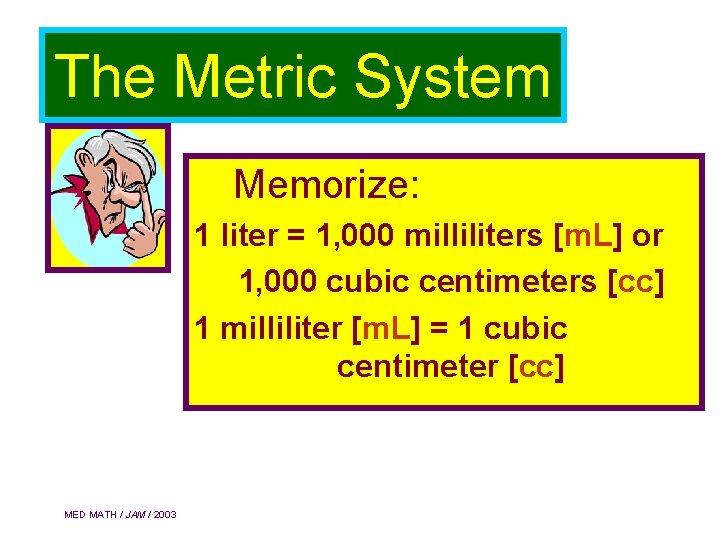 The Metric System

Memorize:

1 liter = 1,000 milliliters [mL] or 1,000 cubic centimeters [cc]

1 milliliter [mL] = 1 cubic centimeter [cc]

MED MATH / JAM / 2003